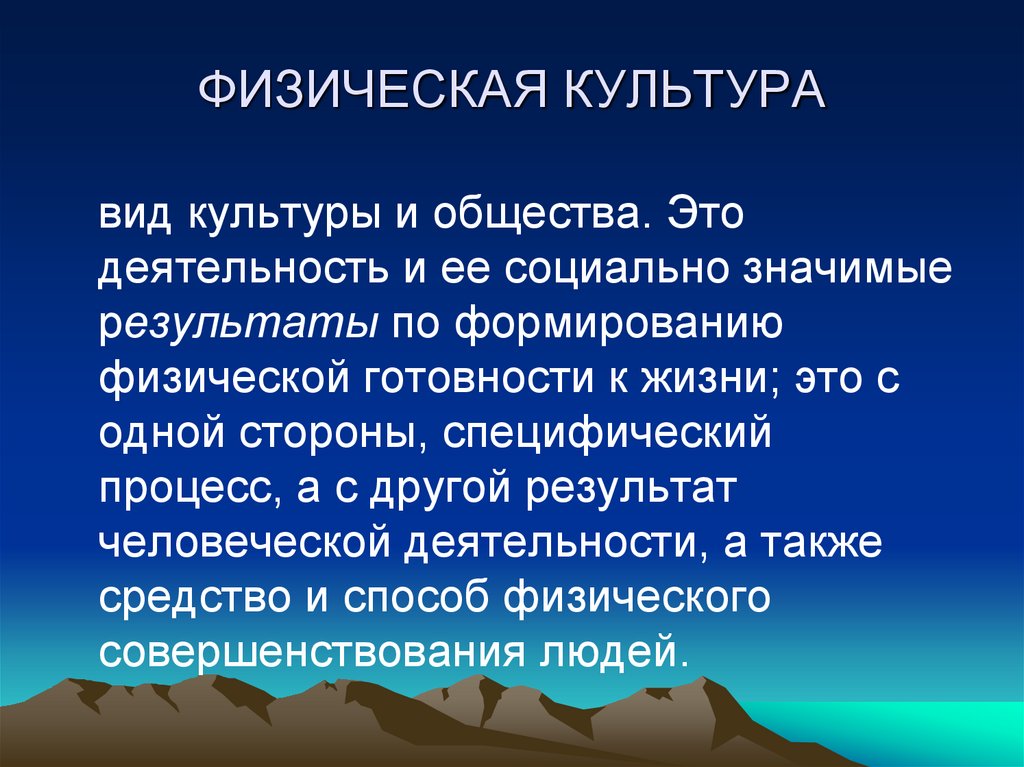 ФИЗИЧЕСКАЯ КУЛЬТУРА

вид культуры и общества. Это деятельность и ее социально значимые результаты по формированию физической готовности к жизни; это с одной стороны, специфический процесс, а с другой результат человеческой деятельности, а также средство и способ физического совершенствования людей.